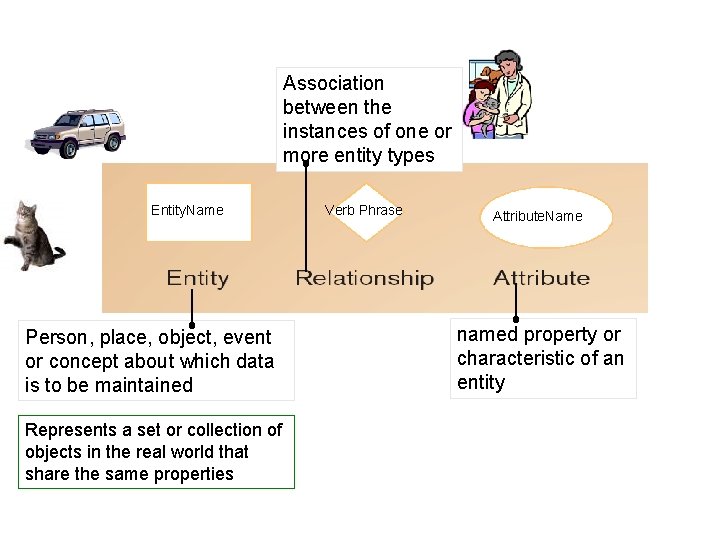 Association between the instances of one or more entity types

EntityName

Verb Phrase

AttributeName

Entity

Relationship

Attribute

Person, place, object, event or concept about which data is to be maintained

named property or characteristic of an entity

Represents a set or collection of objects in the real world that share the same properties